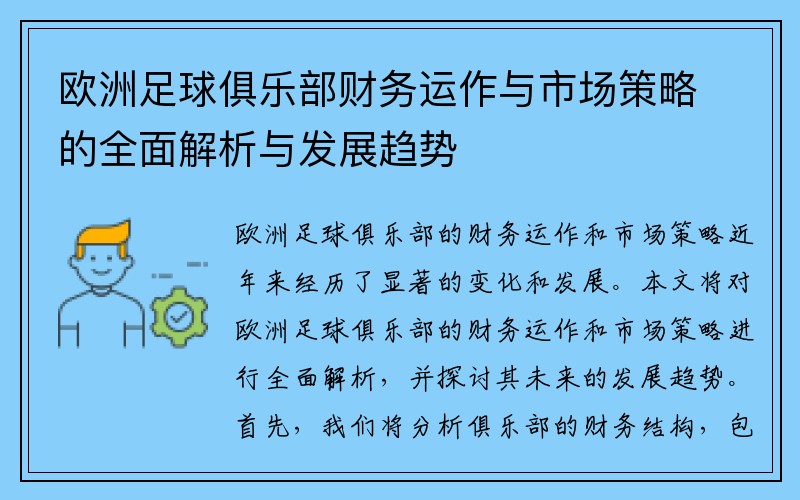 欧洲足球俱乐部财务运作与市场策略的全面解析与发展趋势

欧洲足球俱乐部的财务运作和市场策略近年来经历了显著的变化和发展。本文将对欧洲足球俱乐部的财务运作和市场策略进行全面解析，并探讨其未来的发展趋势。首先，我们将分析俱乐部的财务结构，包